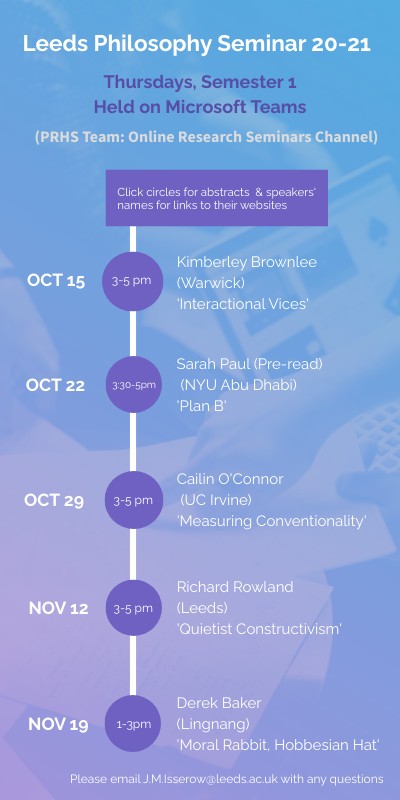 Leeds Philosophy Seminar 20-21

Thursdays, Semester 1
Held on Microsoft Teams

(PRHS Team: Online Research Seminars Channel)

Click circles for abstracts & speakers' names for links to their websites

OCT 15 3-5 pm Kimberley Brownlee (Warwick) 'Interactional Vices'

OCT 22 3:30-5pm Sarah Paul (Pre-read) (NYU Abu Dhabi) 'Plan B'

OCT 29 3-5 pm Cailin O'Connor (UC Irvine) 'Measuring Conventionality'

NOV 12 3-5 pm Richard Rowland (Leeds) 'Quietist Constructivism'

NOV 19 1-3pm Derek Baker (Lingnang) 'Moral Rabbit, Hobbesian Hat'

Please email J.M.Isserow@leeds.ac.uk with any questions